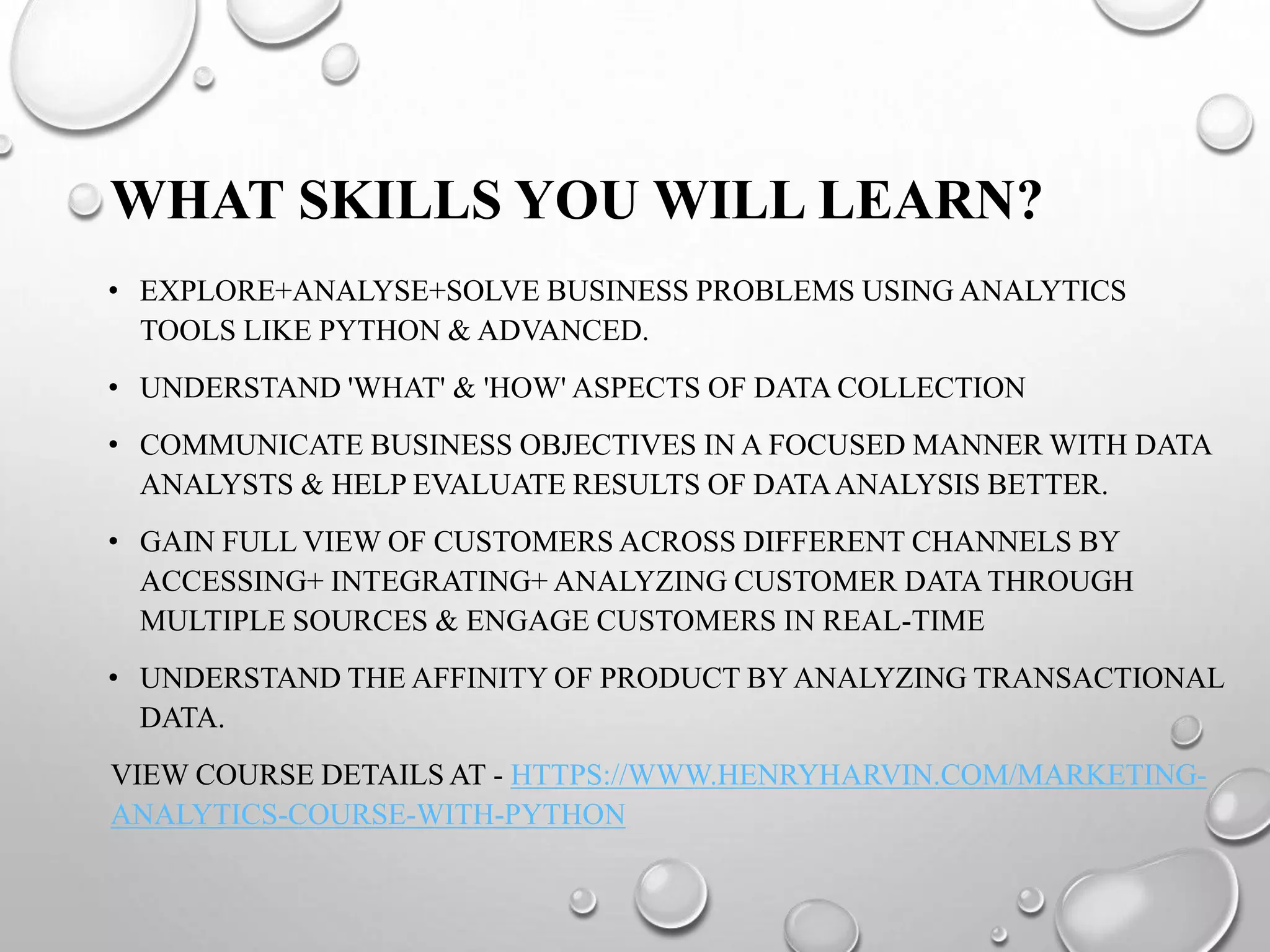 WHAT SKILLS YOU WILL LEARN?

• EXPLORE+ANALYSE+SOLVE BUSINESS PROBLEMS USING ANALYTICS TOOLS LIKE PYTHON & ADVANCED.

• UNDERSTAND 'WHAT' & 'HOW' ASPECTS OF DATA COLLECTION

• COMMUNICATE BUSINESS OBJECTIVES IN A FOCUSED MANNER WITH DATA ANALYSTS & HELP EVALUATE RESULTS OF DATA ANALYSIS BETTER.

• GAIN FULL VIEW OF CUSTOMERS ACROSS DIFFERENT CHANNELS BY ACCESSING+ INTEGRATING+ ANALYZING CUSTOMER DATA THROUGH MULTIPLE SOURCES & ENGAGE CUSTOMERS IN REAL-TIME

• UNDERSTAND THE AFFINITY OF PRODUCT BY ANALYZING TRANSACTIONAL DATA.

VIEW COURSE DETAILS AT - HTTPS://WWW.HENRYHARVIN.COM/MARKETING-ANALYTICS-COURSE-WITH-PYTHON